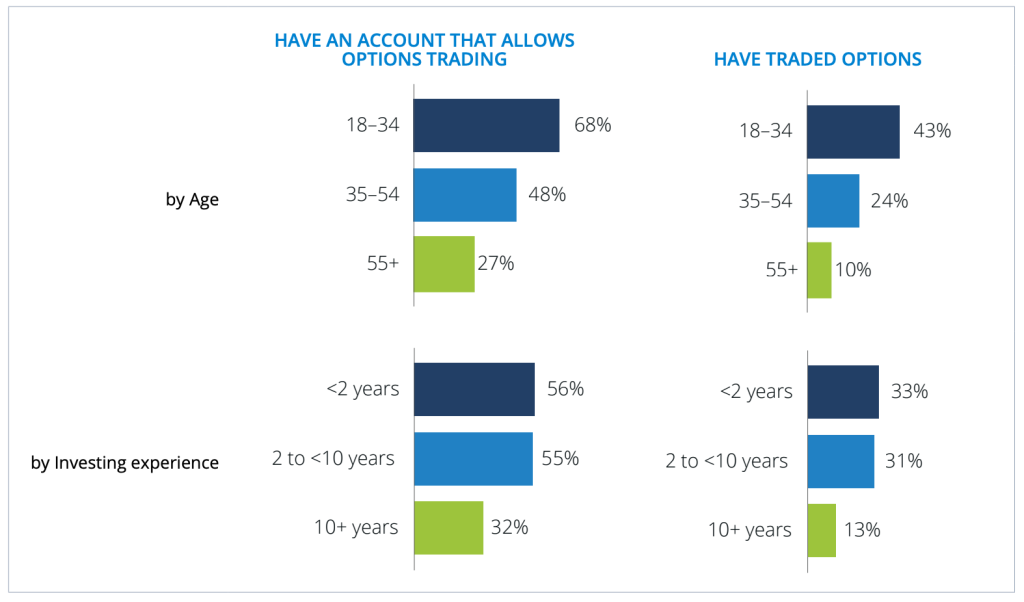 HAVE AN ACCOUNT THAT ALLOWS OPTIONS TRADING

HAVE TRADED OPTIONS

by Age

18–34 68%
35–54 48%
55+ 27%

18–34 43%
35–54 24%
55+ 10%

by Investing experience

<2 years 56%
2 to <10 years 55%
10+ years 32%

<2 years 33%
2 to <10 years 31%
10+ years 13%